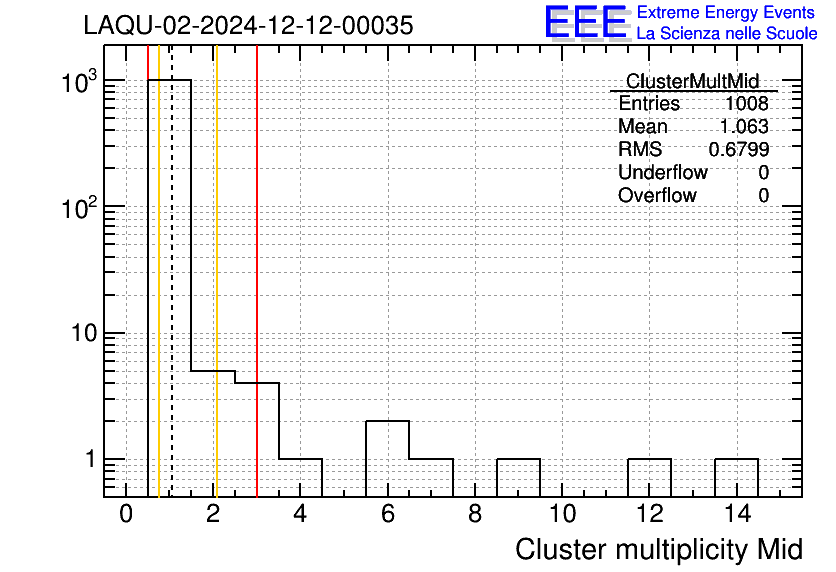 LAQU-02-2024-12-12-00035

EEE Extreme Energy Events
La Scienza nelle Scuole

| ClusterMultMid | |
|---|---|
| Entries | 1008 |
| Mean | 1.063 |
| RMS | 0.6799 |
| Underflow | 0 |
| Overflow | 0 |

$10^3$
$10^2$
10
1

0 2 4 6 8 10 12 14

Cluster multiplicity Mid